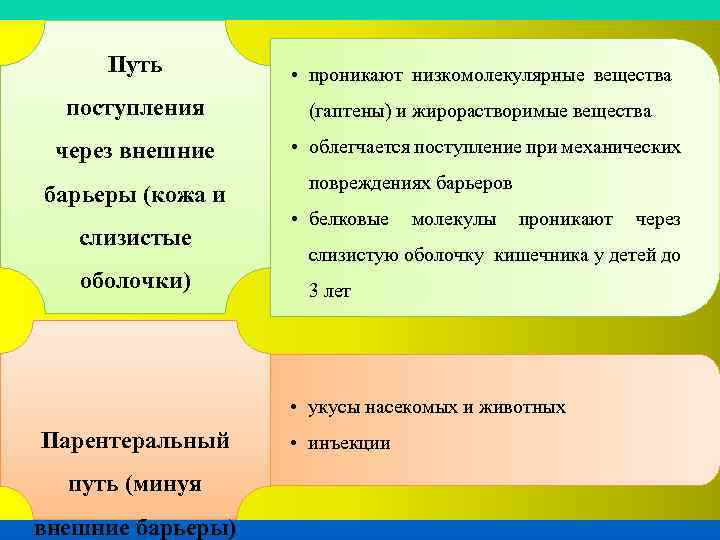 Путь поступления через внешние барьеры (кожа и слизистые оболочки)

• проникают низкомолекулярные вещества (гаптены) и жирорастворимые вещества
• облегчается поступление при механических повреждениях барьеров
• белковые молекулы проникают через слизистую оболочку кишечника у детей до 3 лет

Парентеральный путь (минуя внешние барьеры)

• укусы насекомых и животных
• инъекции